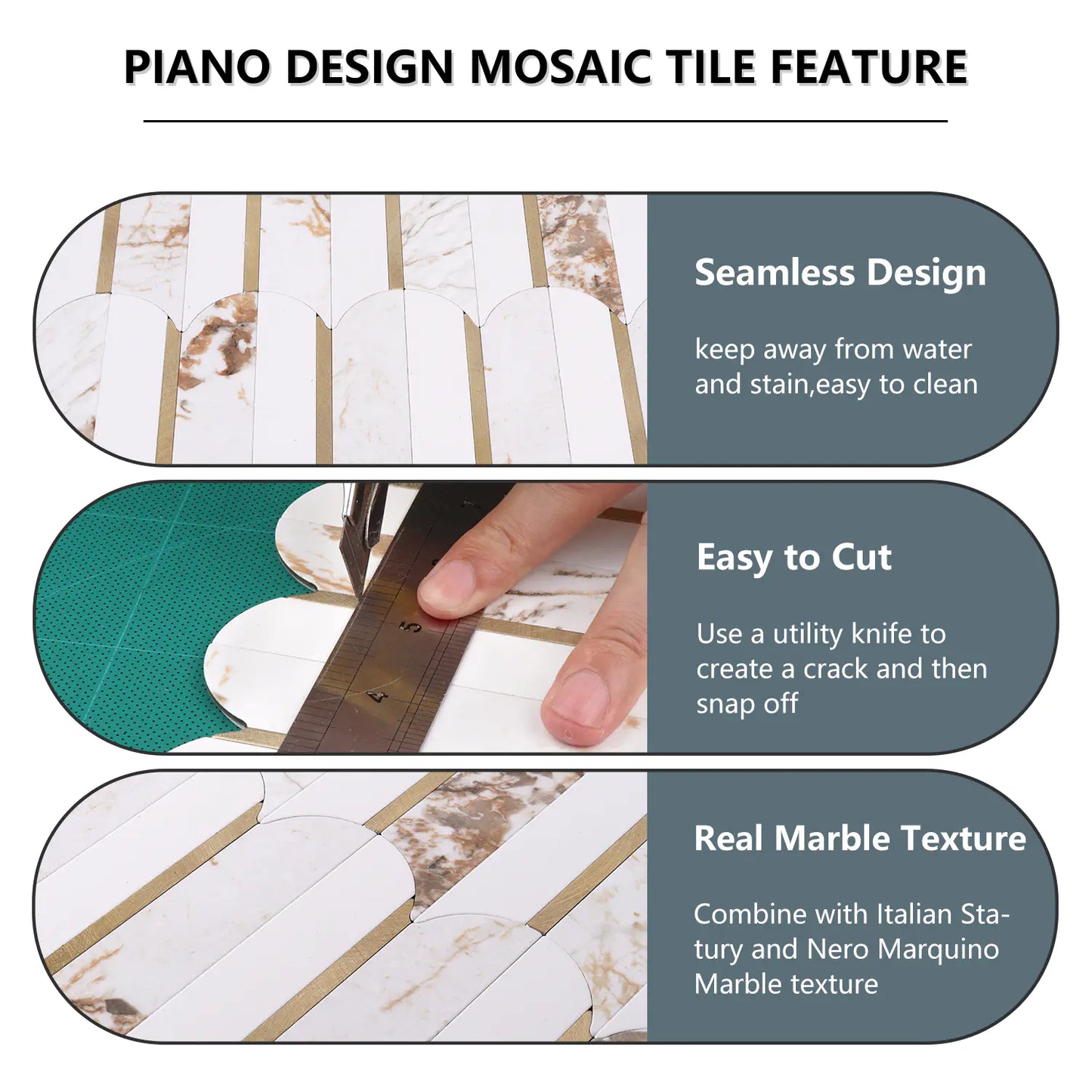 PIANO DESIGN MOSAIC TILE FEATURE

Seamless Design

keep away from water and stain,easy to clean

5
4

Easy to Cut

Use a utility knife to create a crack and then snap off

Real Marble Texture

Combine with Italian Statury and Nero Marquino Marble texture